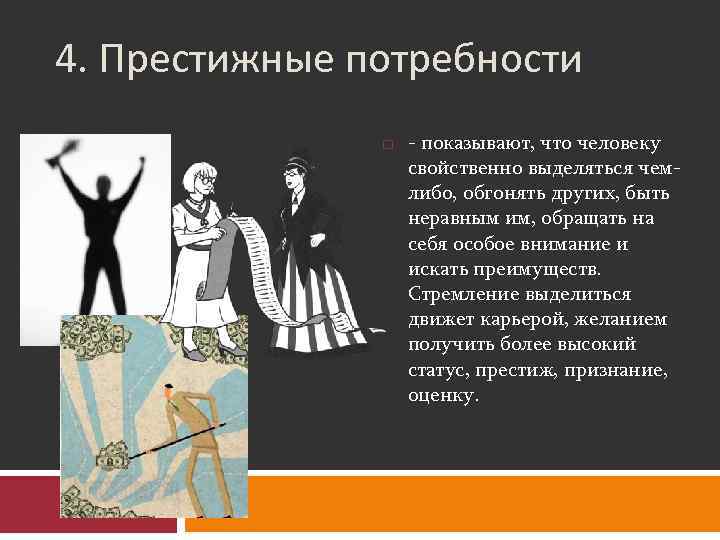 4. Престижные потребности

- показывают, что человеку свойственно выделяться чем-либо, обгонять других, быть неравным им, обращать на себя особое внимание и искать преимуществ. Стремление выделиться движет карьерой, желанием получить более высокий статус, престиж, признание, оценку.